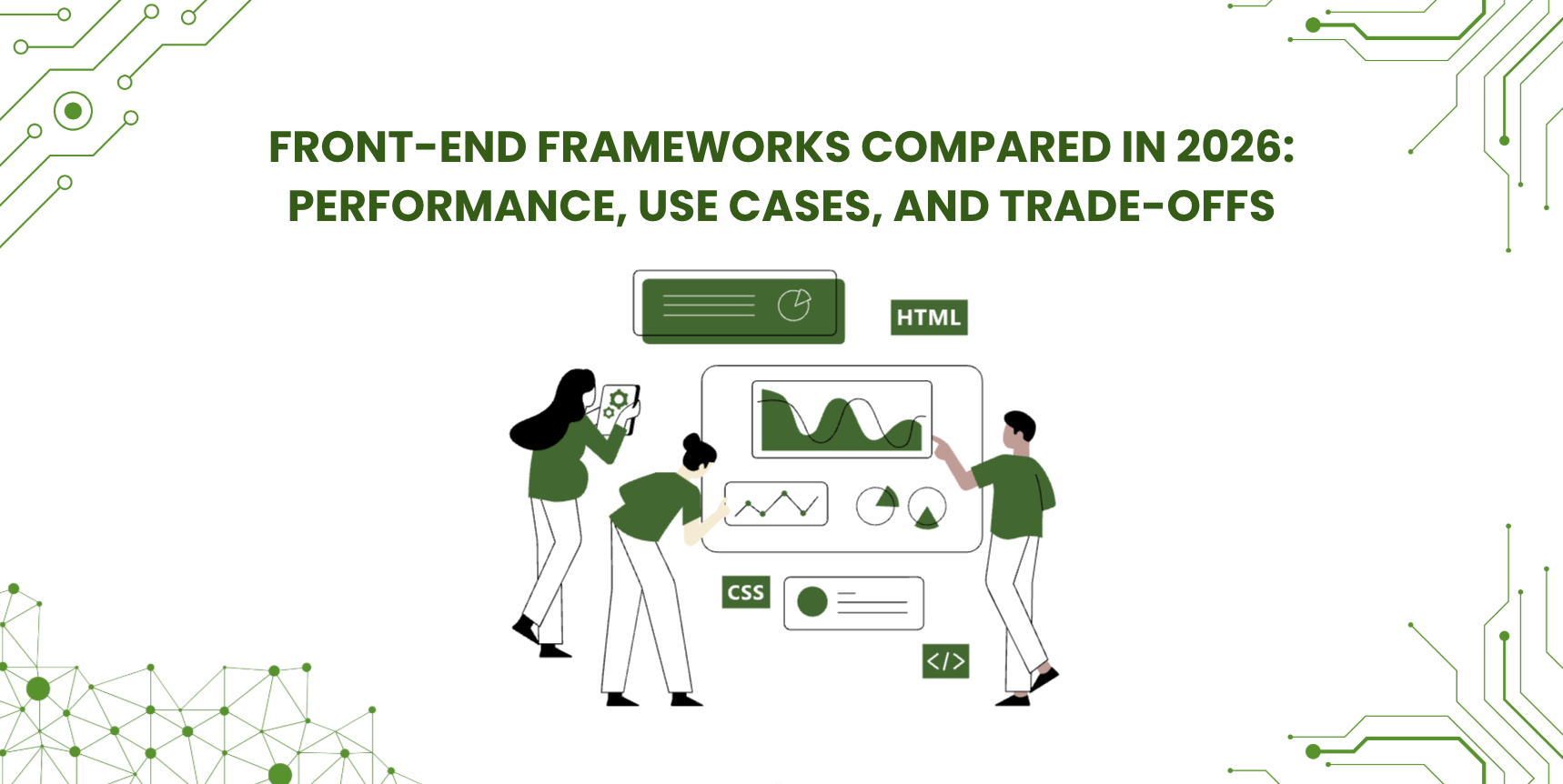 FRONT-END FRAMEWORKS COMPARED IN 2026: PERFORMANCE, USE CASES, AND TRADE-OFFS

HTML

CSS

</>